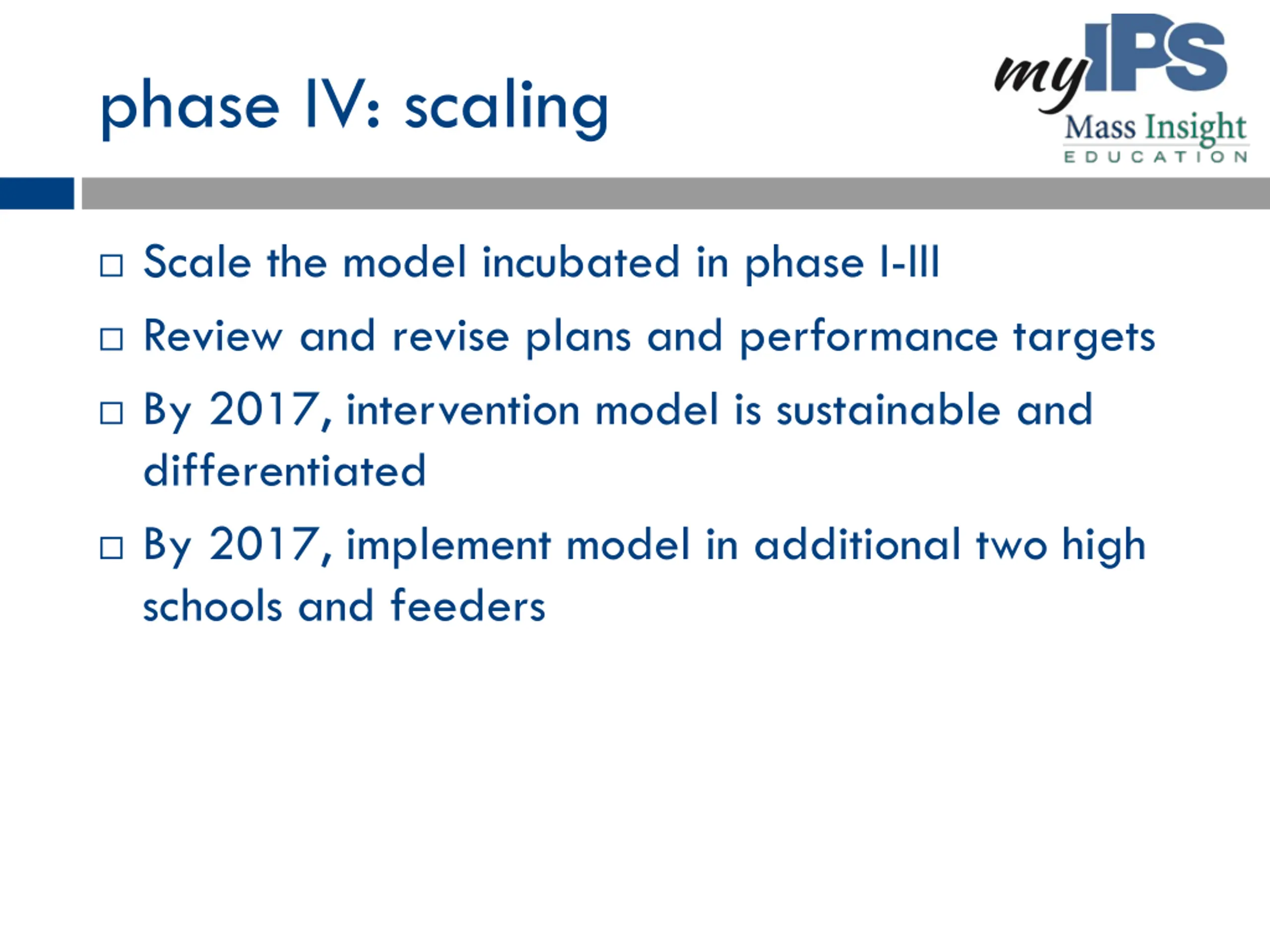 phase IV: scaling

myIPS

Mass Insight
EDUCATION

□ Scale the model incubated in phase I-III

□ Review and revise plans and performance targets

□ By 2017, intervention model is sustainable and differentiated

□ By 2017, implement model in additional two high schools and feeders